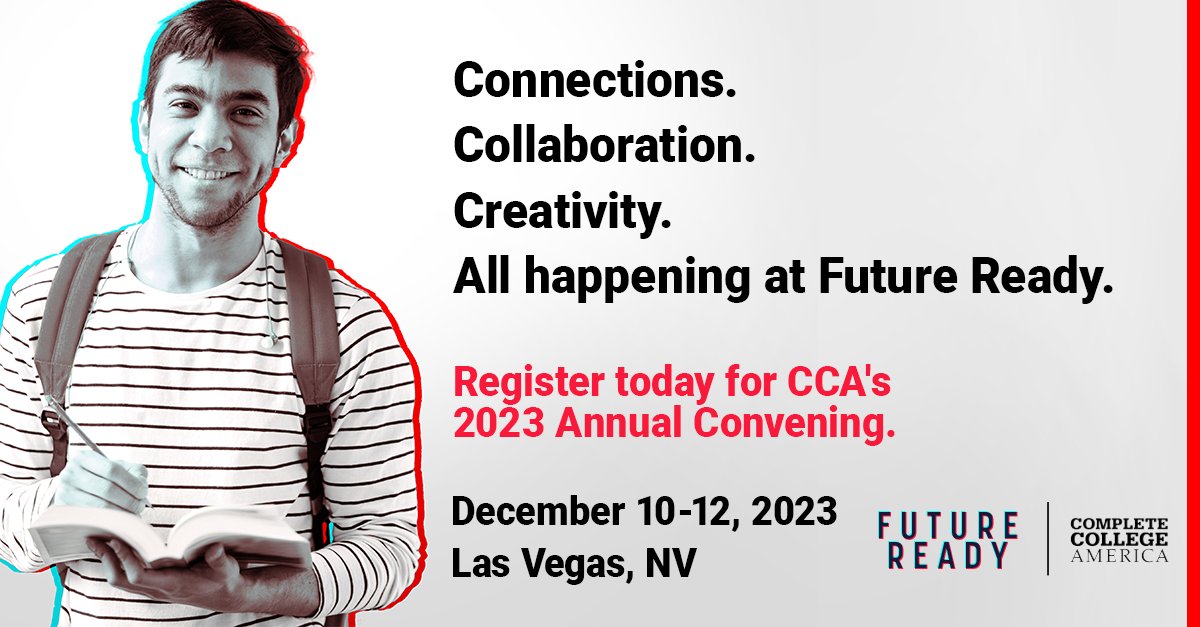 Connections.
Collaboration.
Creativity.
All happening at Future Ready.

Register today for CCA's 2023 Annual Convening.

December 10-12, 2023
Las Vegas, NV

FUTURE READY

COMPLETE COLLEGE AMERICA